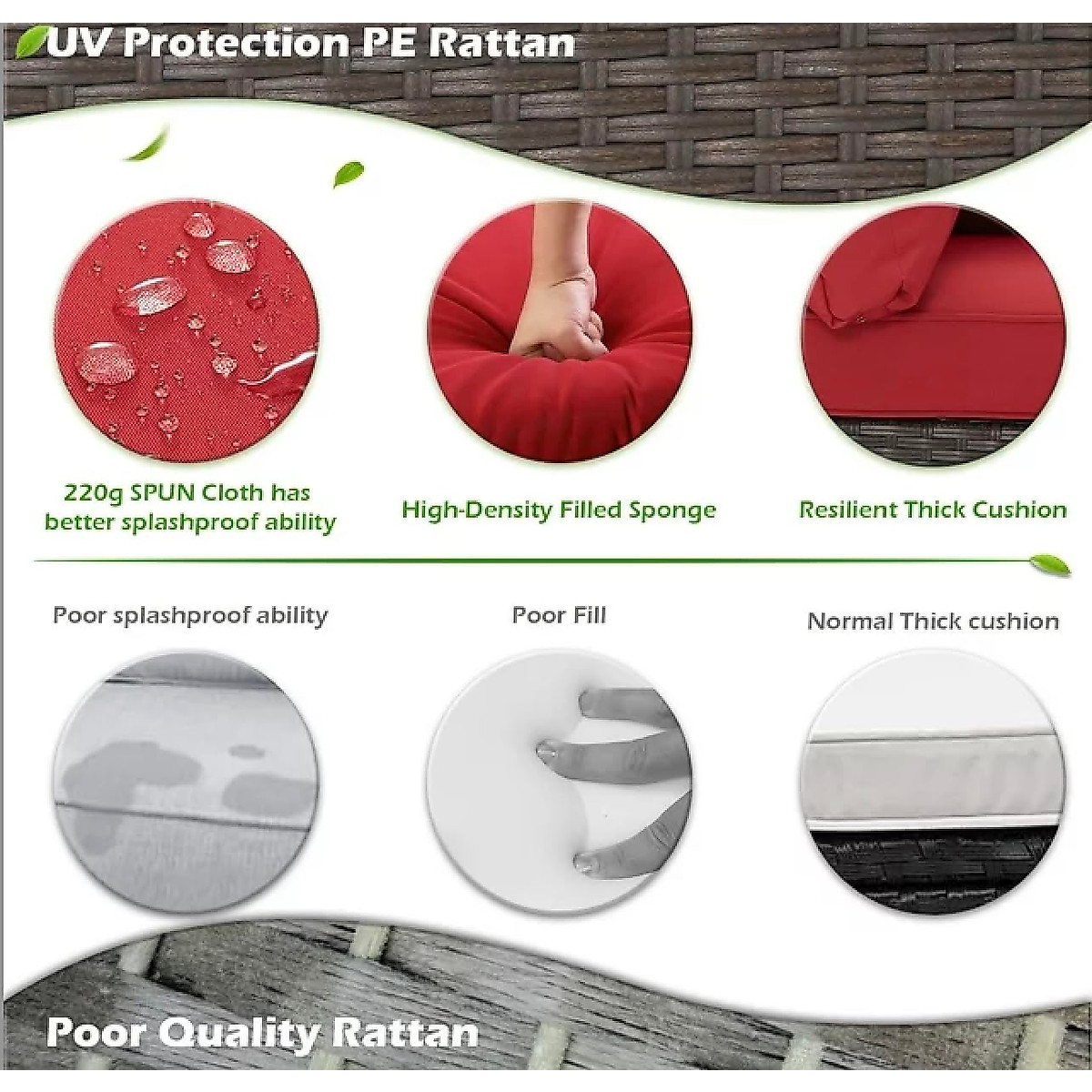 UV Protection PE Rattan

220g SPUN Cloth has better splashproof ability

High-Density Filled Sponge

Resilient Thick Cushion

Poor splashproof ability

Poor Fill

Normal Thick cushion

Poor Quality Rattan